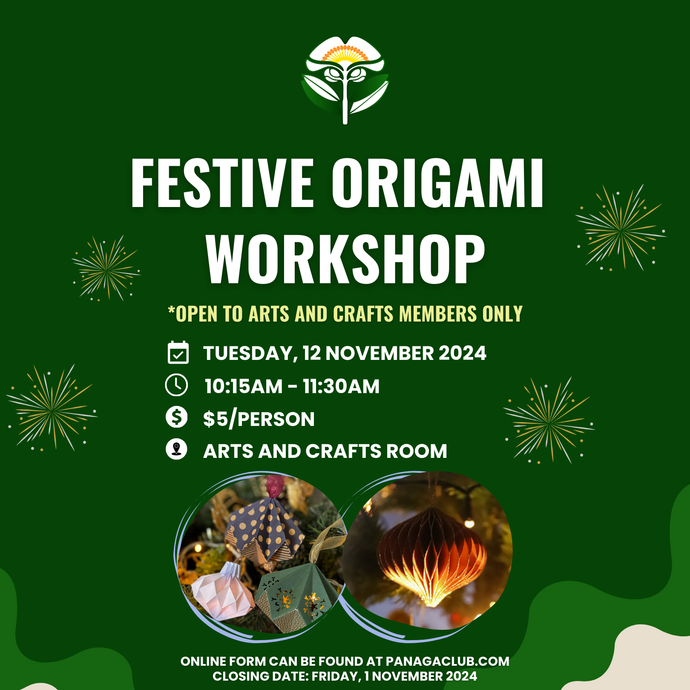 FESTIVE ORIGAMI WORKSHOP

*OPEN TO ARTS AND CRAFTS MEMBERS ONLY

TUESDAY, 12 NOVEMBER 2024

10:15AM - 11:30AM

$5/PERSON

ARTS AND CRAFTS ROOM

ONLINE FORM CAN BE FOUND AT PANAGACLUB.COM
CLOSING DATE: FRIDAY, 1 NOVEMBER 2024